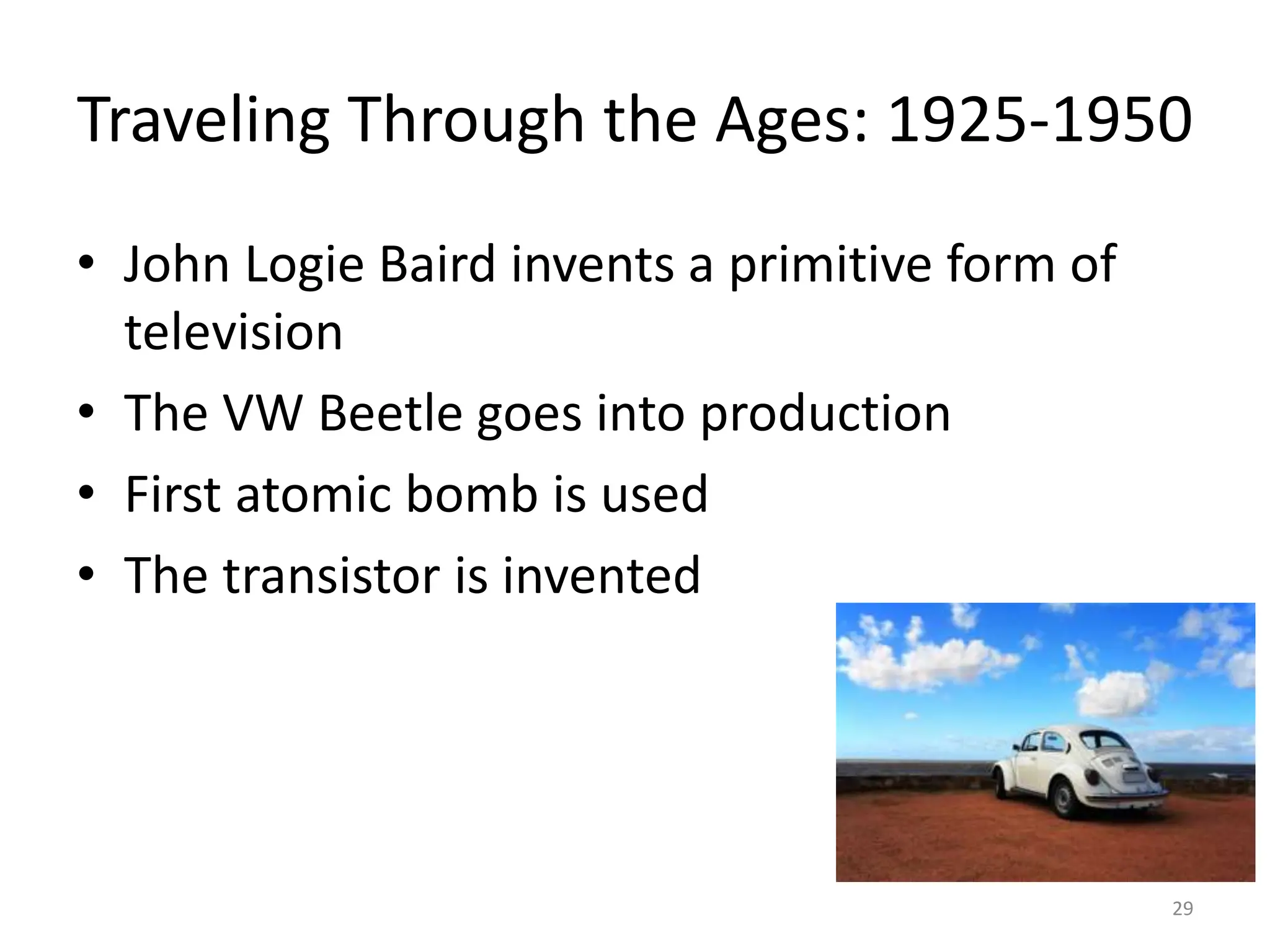 Traveling Through the Ages: 1925-1950

• John Logie Baird invents a primitive form of television
• The VW Beetle goes into production
• First atomic bomb is used
• The transistor is invented

29